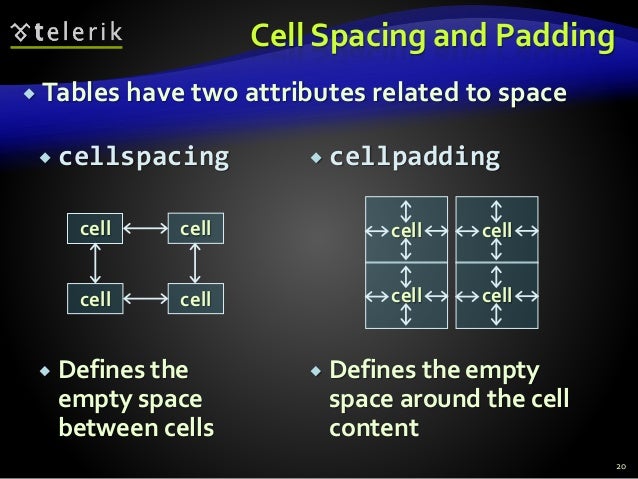 telerik

Cell Spacing and Padding

Tables have two attributes related to space

cellspacing

cell cell
cell cell

Defines the empty space between cells

cellpadding

cell cell
cell cell

Defines the empty space around the cell content

20